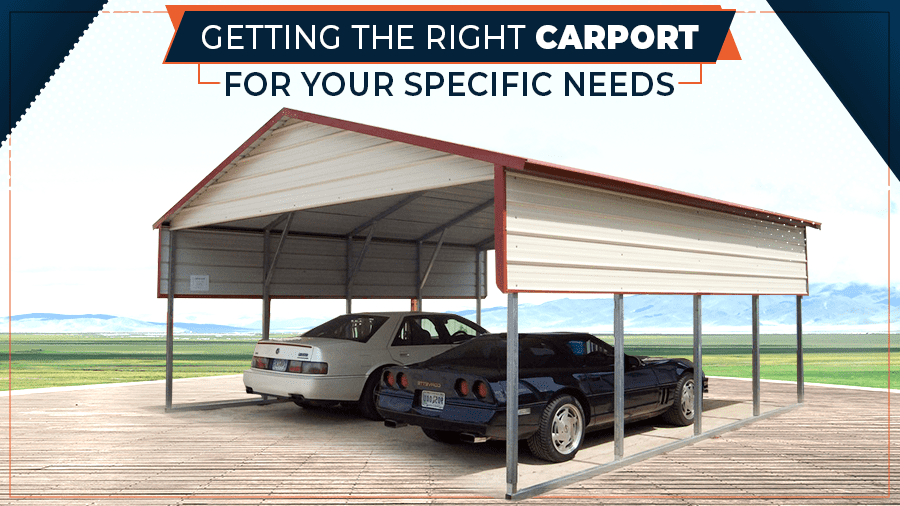 GETTING THE RIGHT CARPORT
FOR YOUR SPECIFIC NEEDS